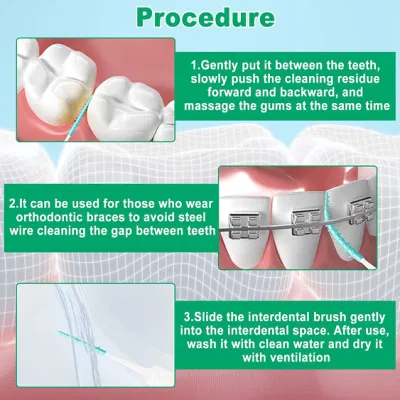 Procedure

1.Gently put it between the teeth, slowly push the cleaning residue forward and backward, and massage the gums at the same time

2.It can be used for those who wear orthodontic braces to avoid steel wire cleaning the gap between teeth

3.Slide the interdental brush gently into the interdental space. After use, wash it with clean water and dry it with ventilation